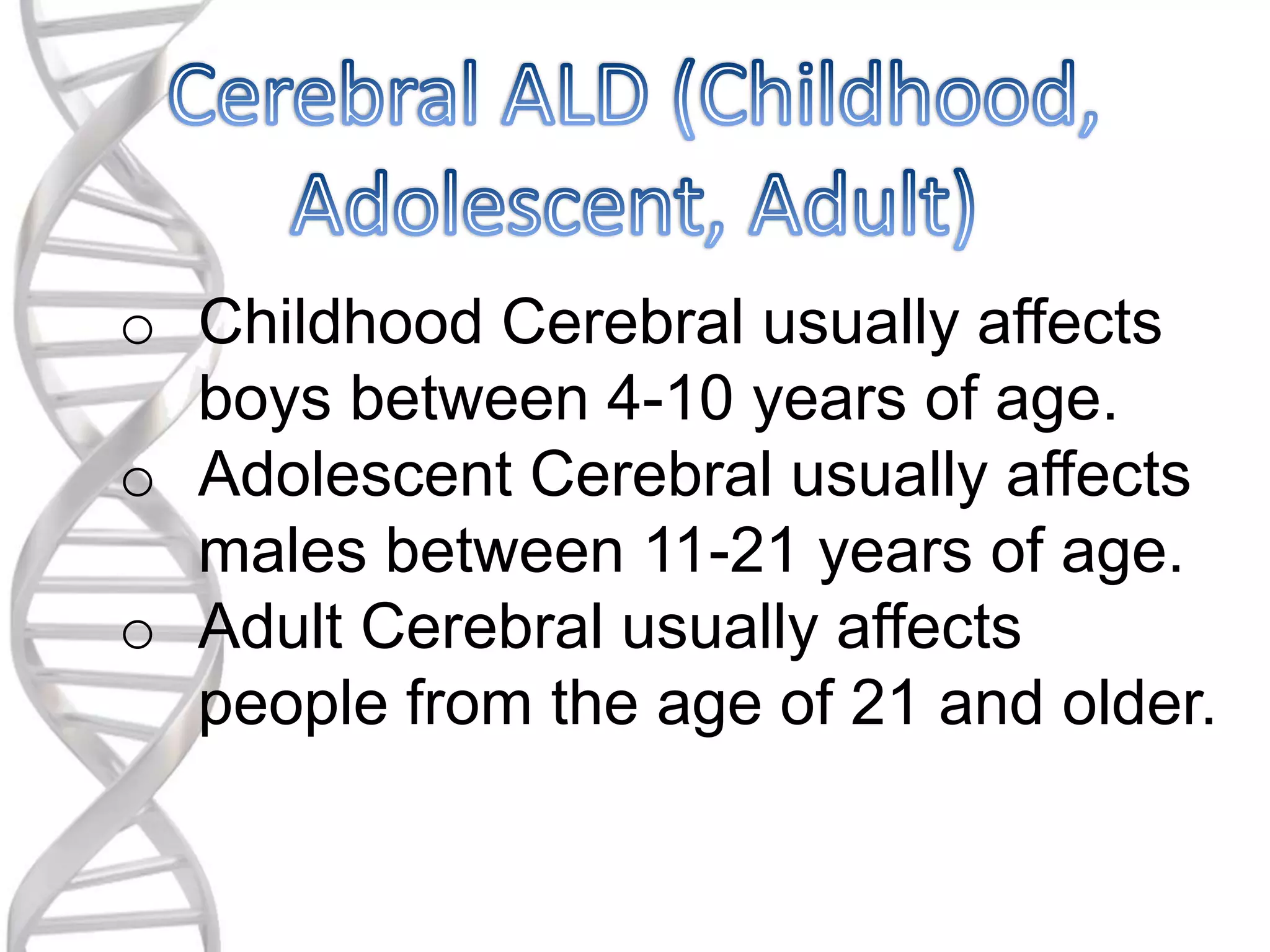 Cerebral ALD (Childhood, Adolescent, Adult)

○ Childhood Cerebral usually affects boys between 4-10 years of age.
○ Adolescent Cerebral usually affects males between 11-21 years of age.
○ Adult Cerebral usually affects people from the age of 21 and older.